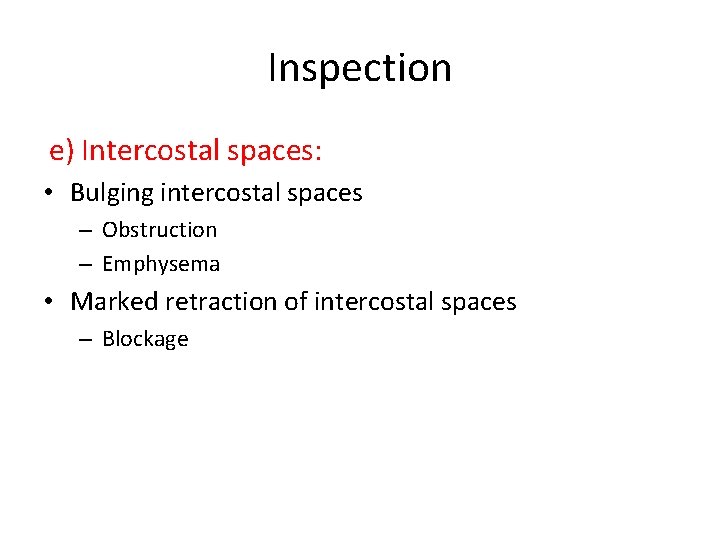 Inspection

e) Intercostal spaces:

• Bulging intercostal spaces
  – Obstruction
  – Emphysema
• Marked retraction of intercostal spaces
  – Blockage